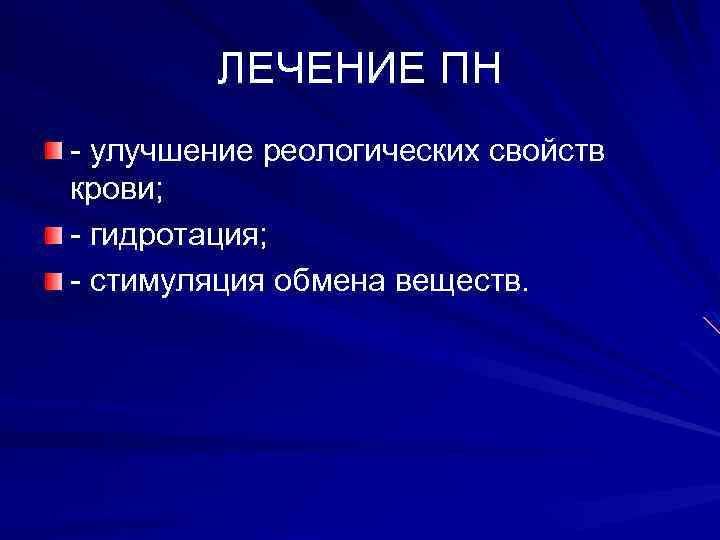 ЛЕЧЕНИЕ ПН

- улучшение реологических свойств крови;
- гидротация;
- стимуляция обмена веществ.